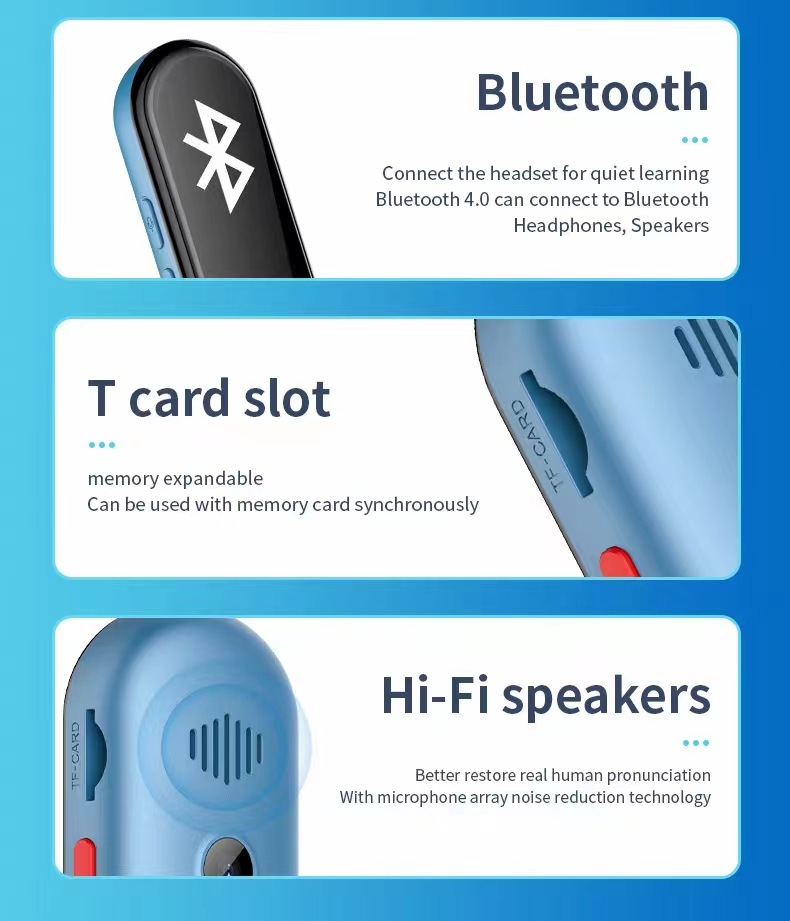 Bluetooth

Connect the headset for quiet learning
Bluetooth 4.0 can connect to Bluetooth
Headphones, Speakers

T card slot

memory expandable
Can be used with memory card synchronously

TF-CARD

Hi-Fi speakers

Better restore real human pronunciation
With microphone array noise reduction technology

TF-CARD